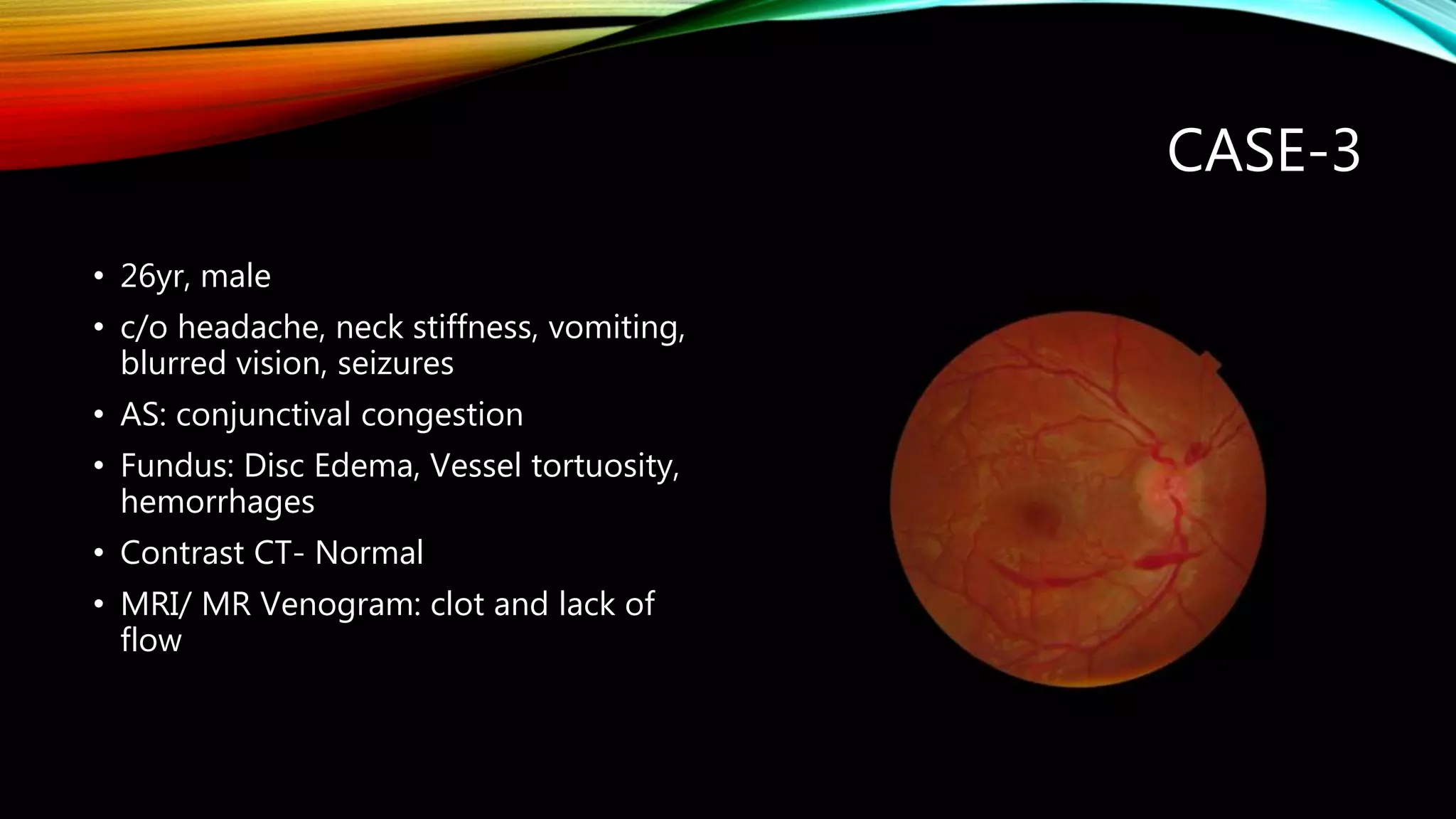 CASE-3

• 26yr, male
• c/o headache, neck stiffness, vomiting, blurred vision, seizures
• AS: conjunctival congestion
• Fundus: Disc Edema, Vessel tortuosity, hemorrhages
• Contrast CT- Normal
• MRI/ MR Venogram: clot and lack of flow